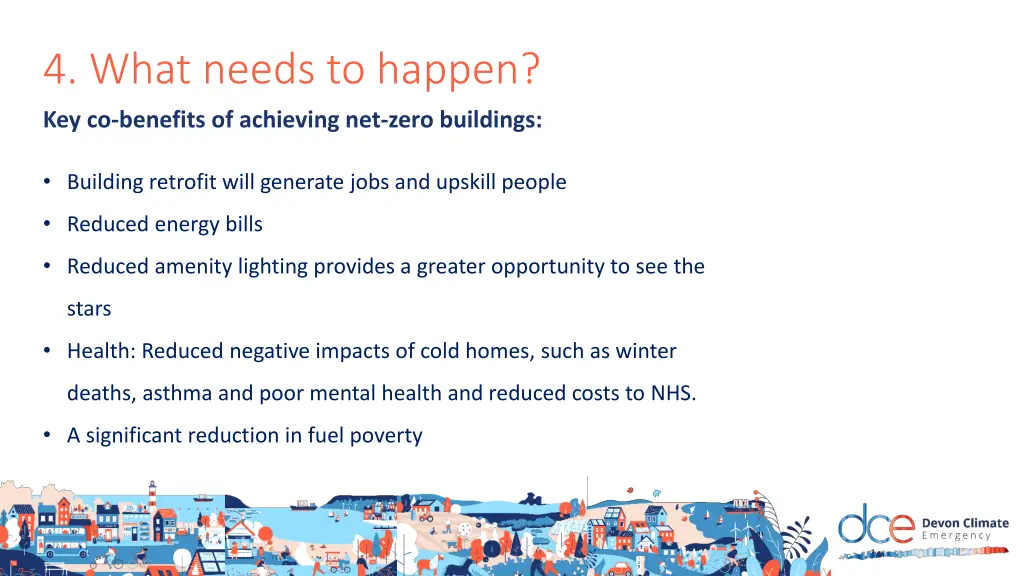 4. What needs to happen?

Key co-benefits of achieving net-zero buildings:

• Building retrofit will generate jobs and upskill people
• Reduced energy bills
• Reduced amenity lighting provides a greater opportunity to see the stars
• Health: Reduced negative impacts of cold homes, such as winter deaths, asthma and poor mental health and reduced costs to NHS.
• A significant reduction in fuel poverty

dce Devon Climate Emergency